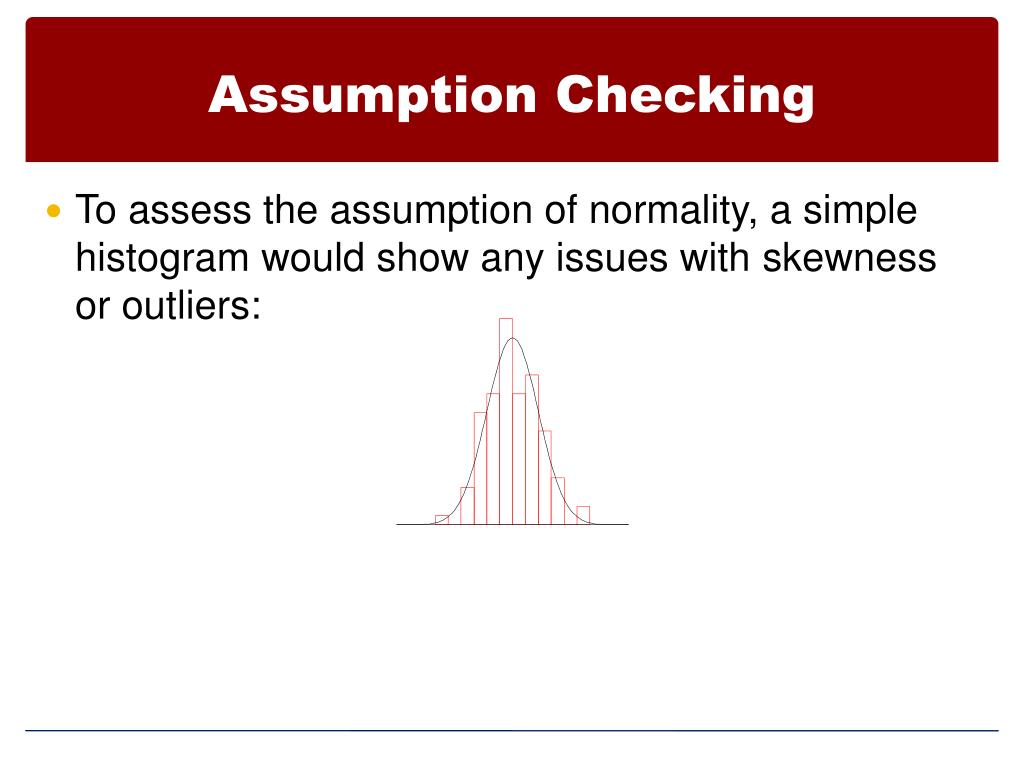 Assumption Checking

• To assess the assumption of normality, a simple histogram would show any issues with skewness or outliers: